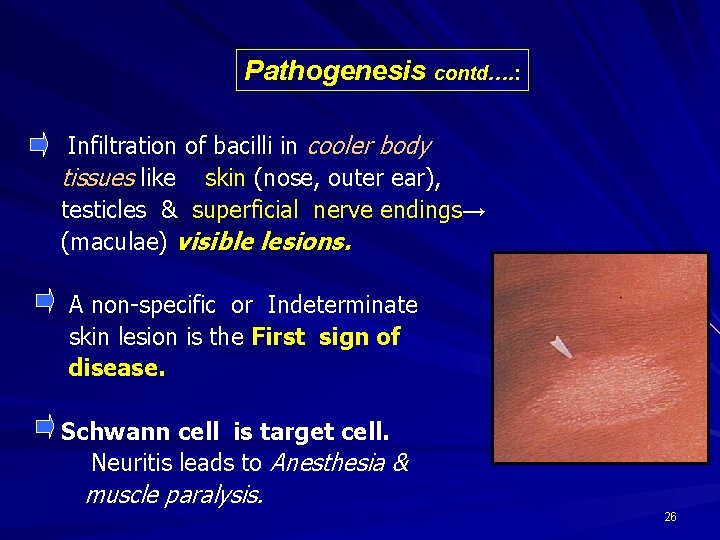 Pathogenesis contd….:

Infiltration of bacilli in cooler body tissues like skin (nose, outer ear), testicles & superficial nerve endings→ (maculae) visible lesions.

A non-specific or Indeterminate skin lesion is the First sign of disease.

Schwann cell is target cell.
Neuritis leads to Anesthesia & muscle paralysis.

26